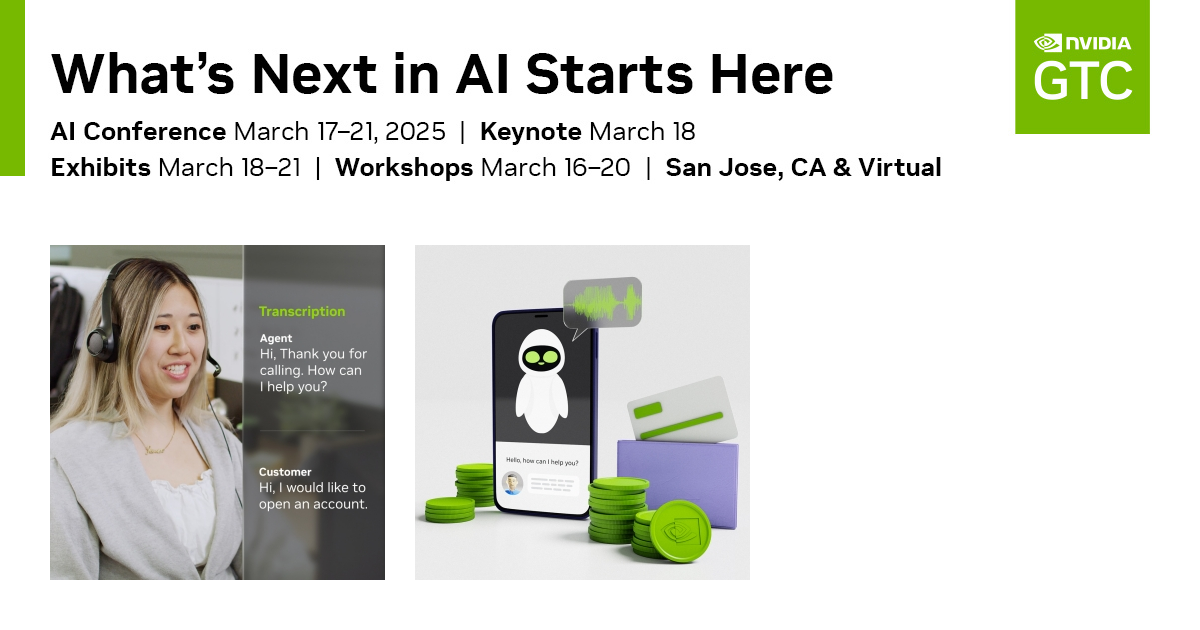 NVIDIA
GTC

What's Next in AI Starts Here

AI Conference March 17–21, 2025 | Keynote March 18
Exhibits March 18–21 | Workshops March 16–20 | San Jose, CA & Virtual

Transcription

Agent
Hi, Thank you for calling. How can I help you?

Customer
Hi, I would like to open an account.

Hello, how can I help you?